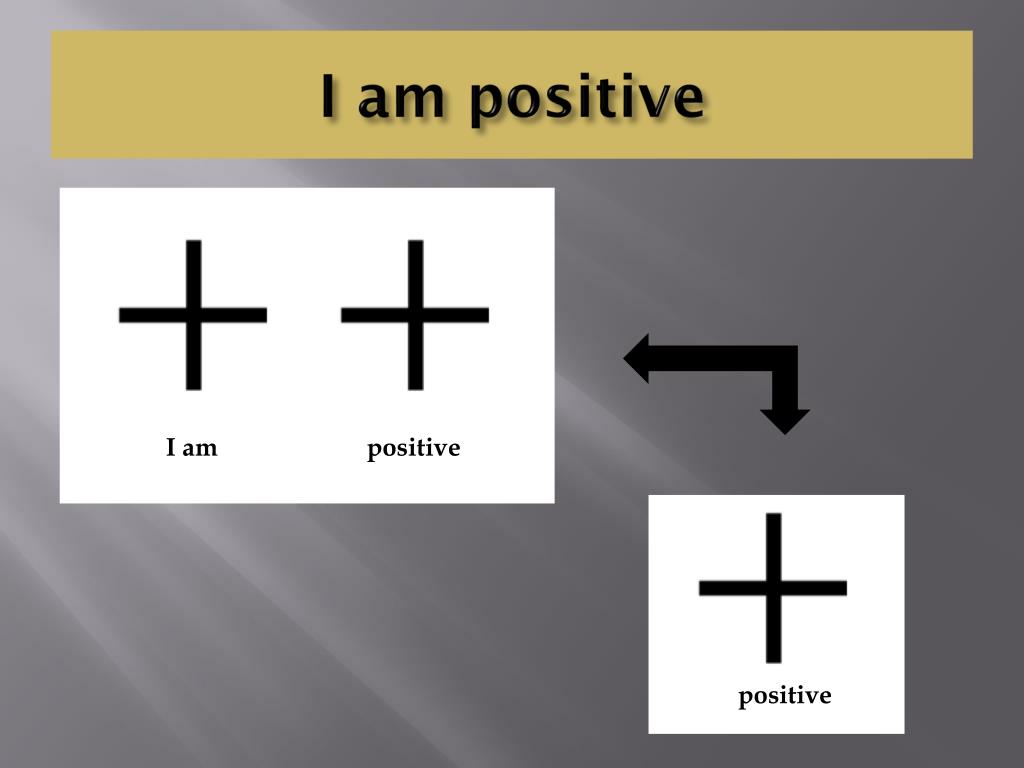 I am positive

$+$ $+$

I am positive

$+$

positive